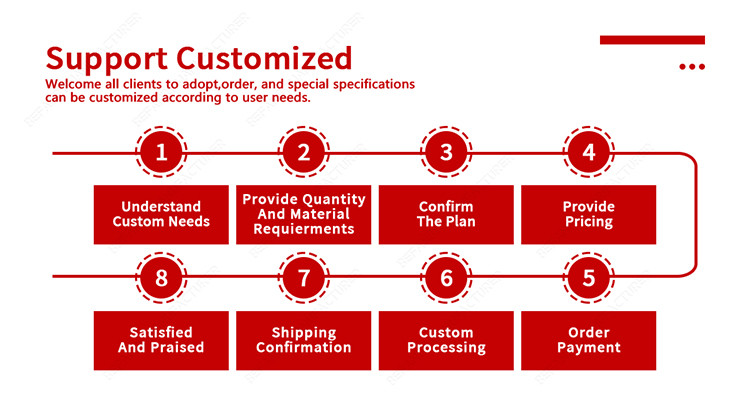 Support Customized
Welcome all clients to adopt,order, and special specifications can be customized according to user needs.

1
Understand Custom Needs

2
Provide Quantity And Material Requierments

3
Confirm The Plan

4
Provide Pricing

8
Satisfied And Praised

7
Shipping Confirmation

6
Custom Processing

5
Order Payment